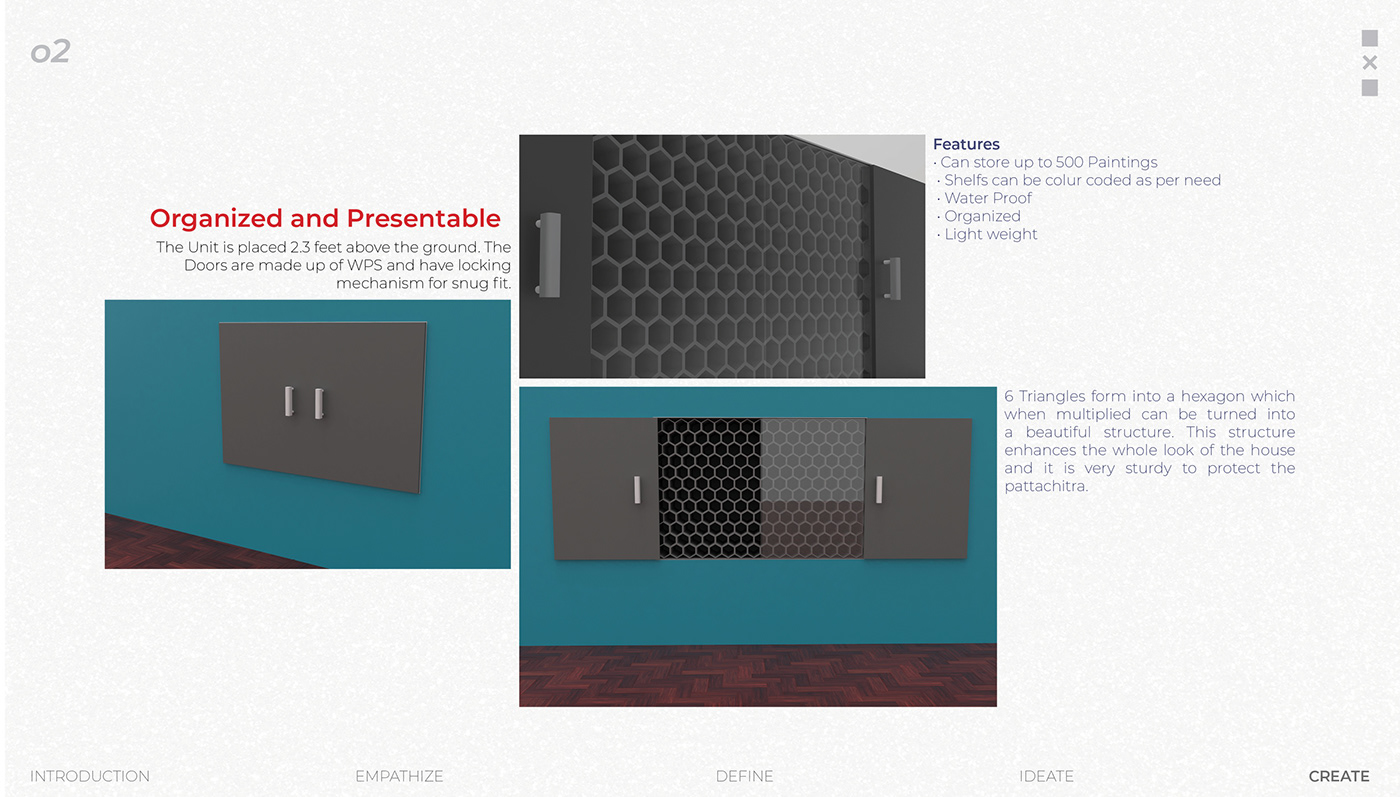 o2

Organized and Presentable

The Unit is placed 2.3 feet above the ground. The Doors are made up of WPS and have locking mechanism for snug fit.

Features
· Can store up to 500 Paintings
· Shelfs can be colur coded as per need
· Water Proof
· Organized
· Light weight

6 Triangles form into a hexagon which when multiplied can be turned into a beautiful structure. This structure enhances the whole look of the house and it is very sturdy to protect the pattachitra.

INTRODUCTION EMPATHIZE DEFINE IDEATE CREATE